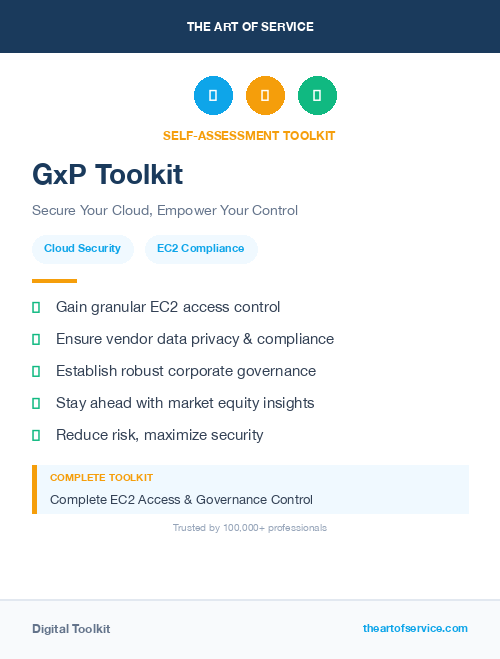 THE ART OF SERVICE

SELF-ASSESSMENT TOOLKIT

GxP Toolkit

Secure Your Cloud, Empower Your Control

Cloud Security

EC2 Compliance

Gain granular EC2 access control

Ensure vendor data privacy & compliance

Establish robust corporate governance

Stay ahead with market equity insights

Reduce risk, maximize security

COMPLETE TOOLKIT

Complete EC2 Access & Governance Control

Trusted by 100,000+ professionals

Digital Toolkit

theartofservice.com